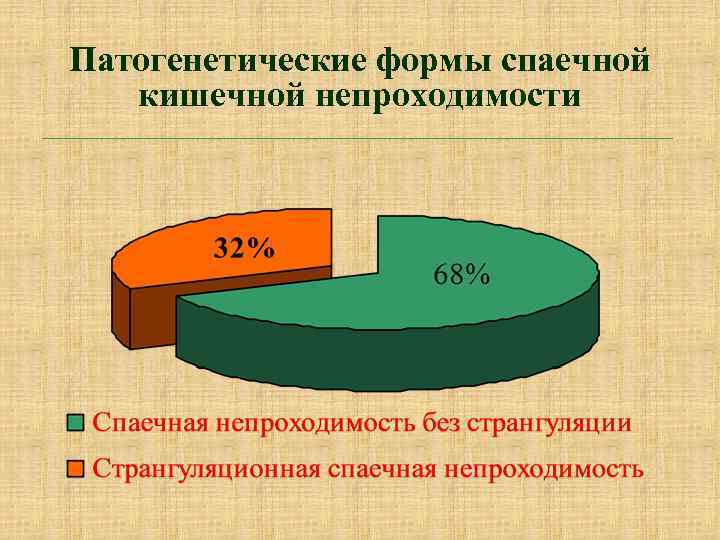 Патогенетические формы спаечной кишечной непроходимости

32%

68%

Спаечная непроходимость без странгуляции

Странгуляционная спаечная непроходимость